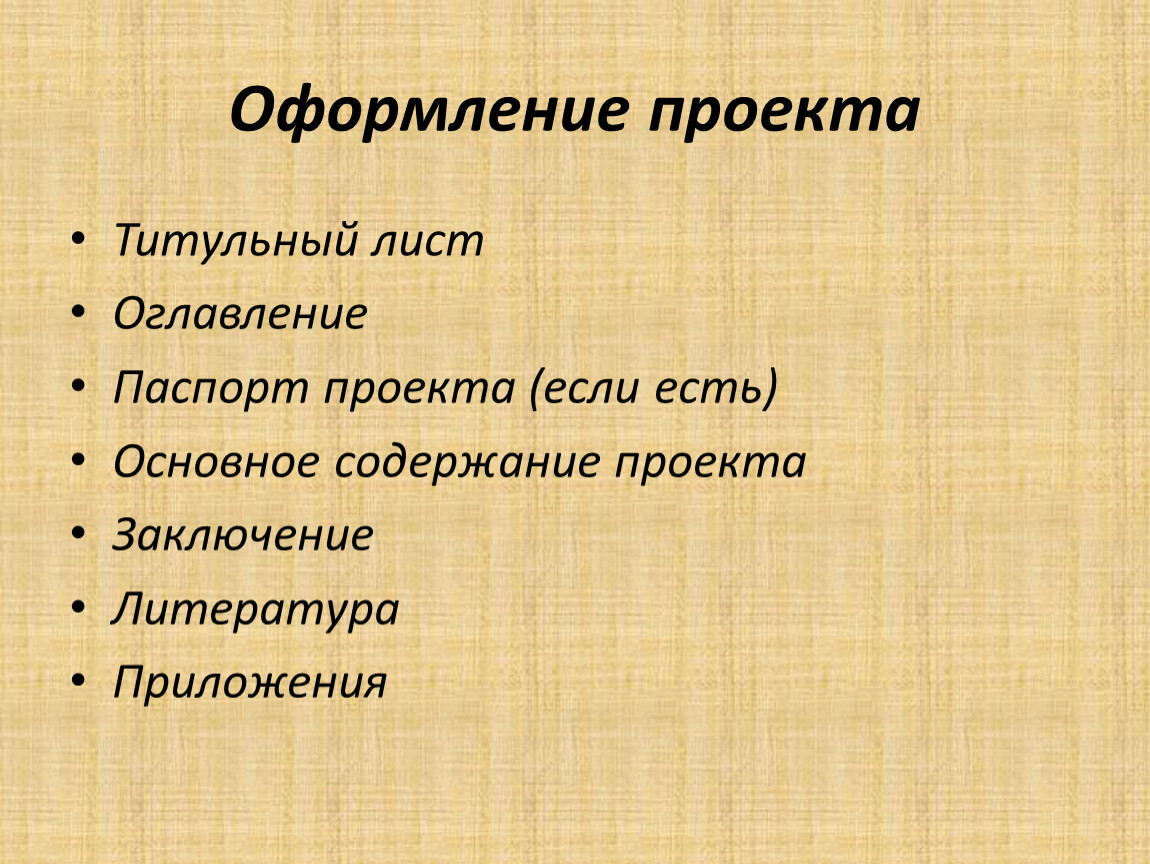 Оформление проекта

• Титульный лист
• Оглавление
• Паспорт проекта (если есть)
• Основное содержание проекта
• Заключение
• Литература
• Приложения